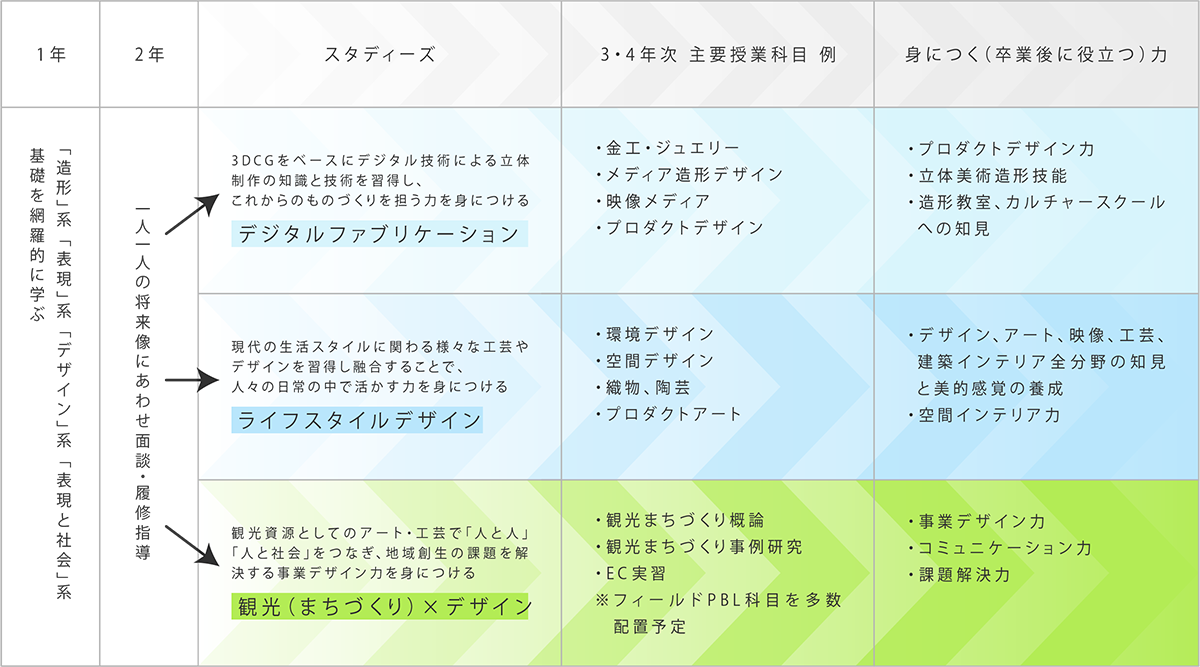 | 1年 | 2年 | スタディーズ | 3・4年次 主要授業科目 例 | 身につく(卒業後に役立つ)力 |
|---|---|---|---|---|
| 「造形」系 「表現」系 「デザイン」系 「表現と社会」系 基礎を網羅的に学ぶ | 一人一人の将来像にあわせ面談・履修指導 | 3DCGをベースにデジタル技術による立体制作の知識と技術を習得し、これからのものづくりを担う力を身につける デジタルファブリケーション | ・金工・ジュエリー ・メディア造形デザイン ・映像メディア ・プロダクトデザイン | ・プロダクトデザイン力 ・立体美術造形技能 ・造形教室、カルチャースクールへの知見 |
| | | 現代の生活スタイルに関わる様々な工芸やデザインを習得し融合することで、人々の日常の中で活かす力を身につける ライフスタイルデザイン | ・環境デザイン ・空間デザイン ・織物、陶芸 ・プロダクトアート | ・デザイン、アート、映像、工芸、建築インテリア全分野の知見と美的感覚の養成 ・空間インテリア力 |
| | | 観光資源としてのアート・工芸で「人と人」「人と社会」をつなぎ、地域創生の課題を解決する事業デザイン力を身につける 観光(まちづくり)×デザイン | ・観光まちづくり概論 ・観光まちづくり事例研究 ・EC実習 ※フィールドPBL科目を多数配置予定 | ・事業デザイン力 ・コミュニケーション力 ・課題解決力 |